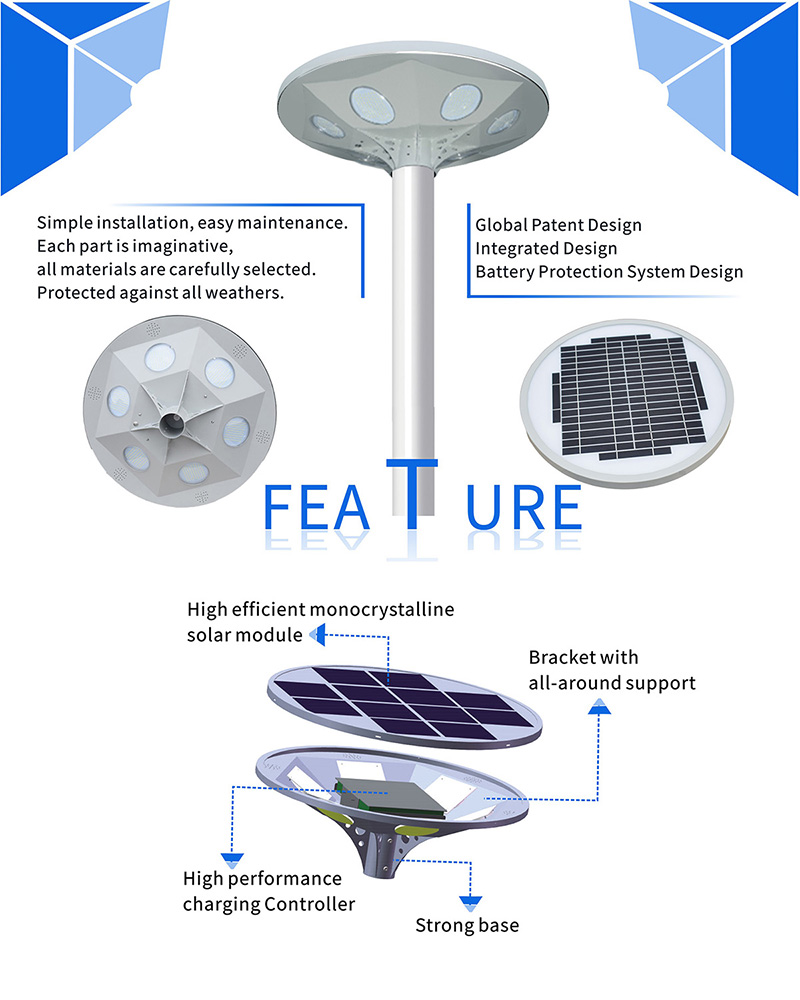 Simple installation, easy maintenance.
Each part is imaginative,
all materials are carefully selected.
Protected against all weathers.

Global Patent Design
Integrated Design
Battery Protection System Design

FEATURE

High efficient monocrystalline solar module

Bracket with all-around support

High performance charging Controller

Strong base